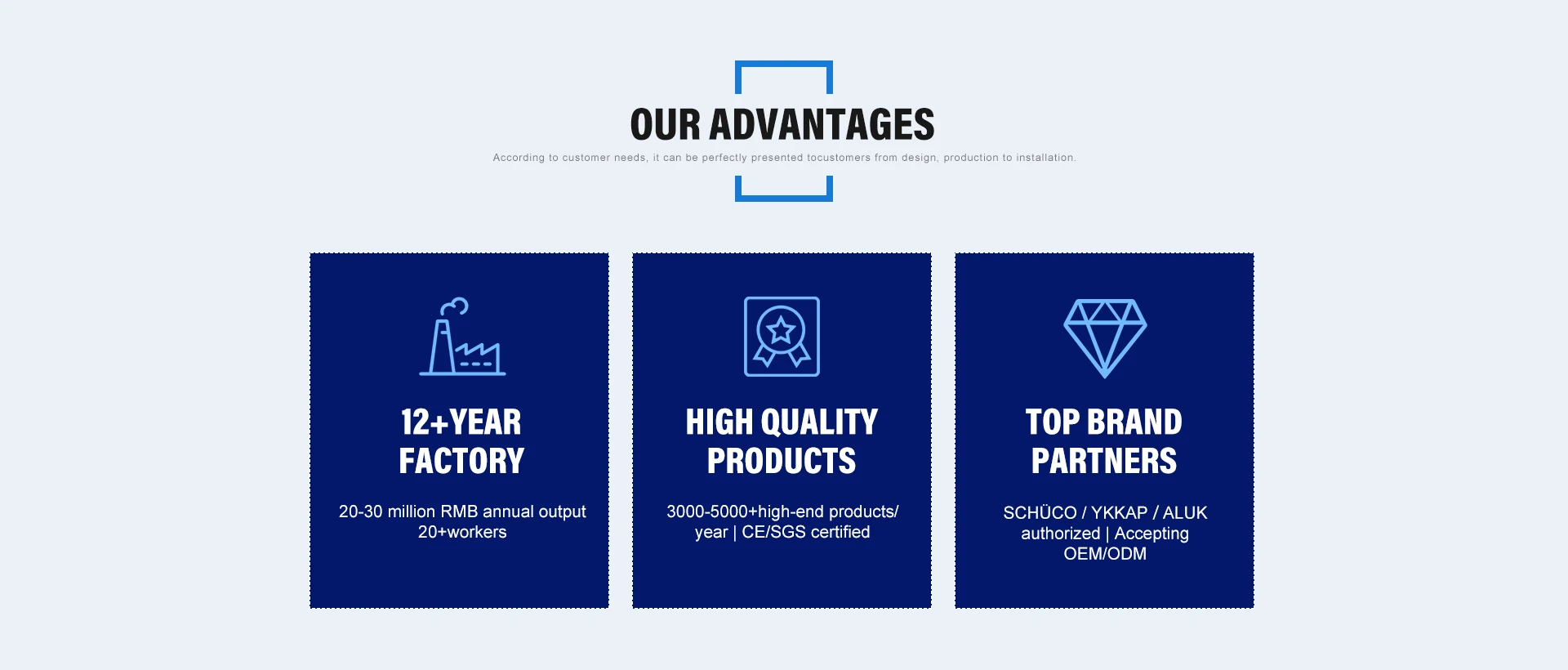 OUR ADVANTAGES

According to customer needs, it can be perfectly presented tocustomers from design, production to installation.

12+YEAR FACTORY

20-30 million RMB annual output 20+workers

HIGH QUALITY PRODUCTS

3000-5000+high-end products/ year | CE/SGS certified

TOP BRAND PARTNERS

SCHÜCO / YKKAP / ALUK authorized | Accepting OEM/ODM